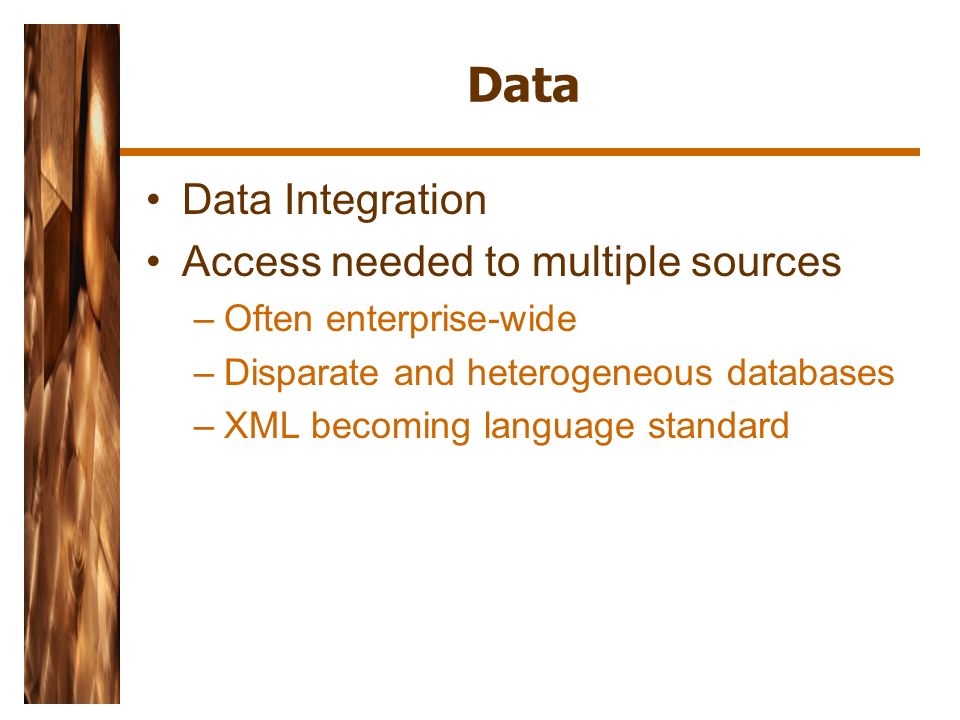 Data

• Data Integration
• Access needed to multiple sources
– Often enterprise-wide
– Disparate and heterogeneous databases
– XML becoming language standard